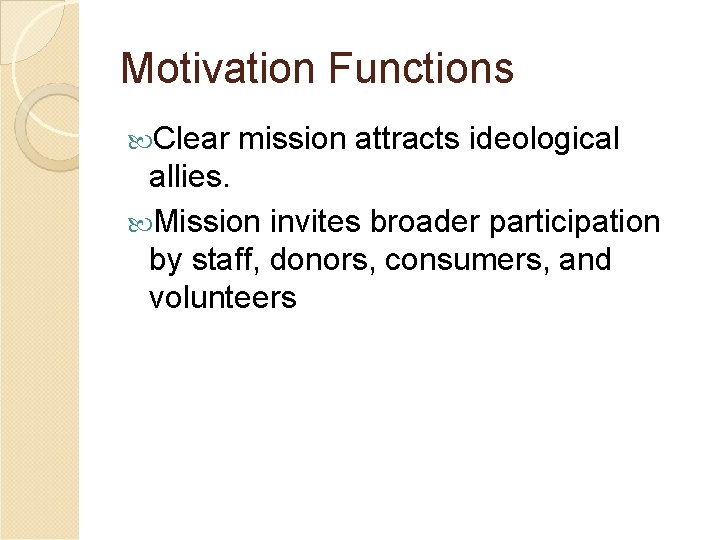 Motivation Functions

Clear mission attracts ideological allies.

Mission invites broader participation by staff, donors, consumers, and volunteers